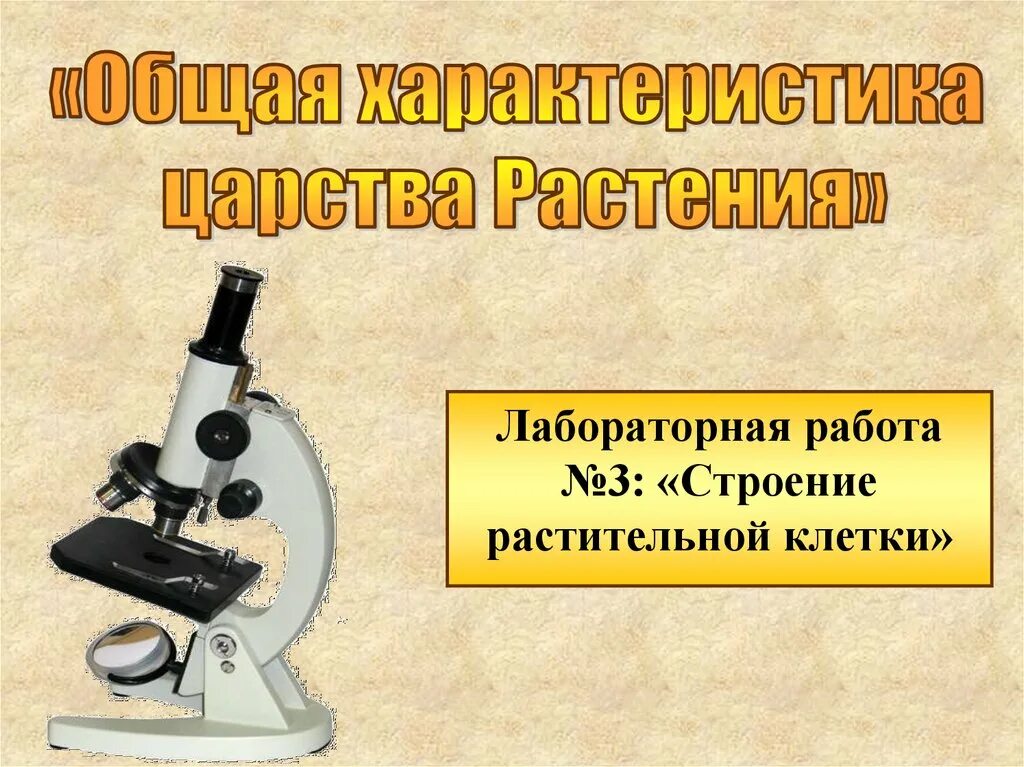 «Общая характеристика царства Растения»

Лабораторная работа №3: «Строение растительной клетки»